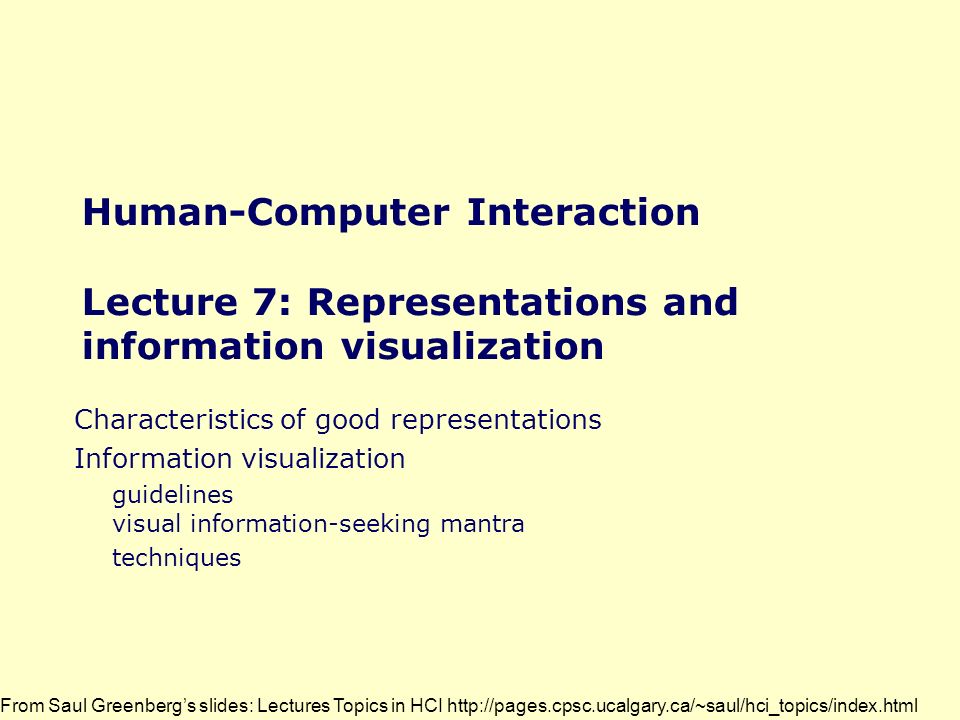 Human-Computer Interaction

Lecture 7: Representations and information visualization

Characteristics of good representations

Information visualization

guidelines

visual information-seeking mantra

techniques

From Saul Greenberg's slides: Lectures Topics in HCI http://pages.cpsc.ucalgary.ca/~saul/hci_topics/index.html